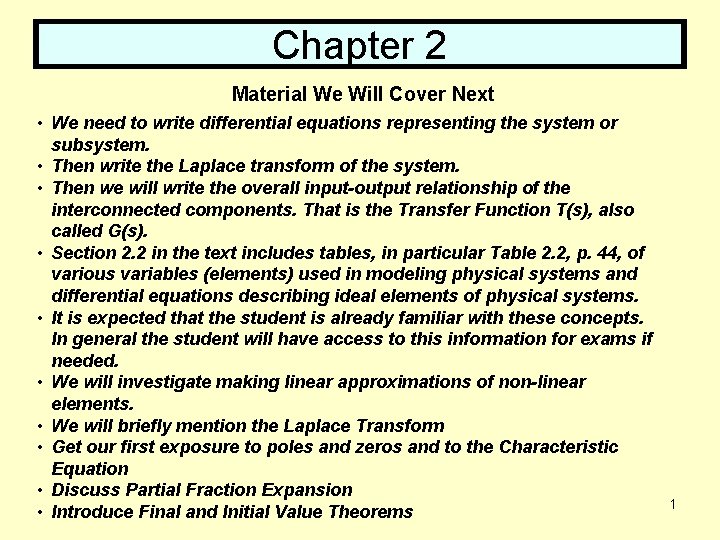 Chapter 2

Material We Will Cover Next

• We need to write differential equations representing the system or subsystem.
• Then write the Laplace transform of the system.
• Then we will write the overall input-output relationship of the interconnected components. That is the Transfer Function T(s), also called G(s).
• Section 2.2 in the text includes tables, in particular Table 2.2, p. 44, of various variables (elements) used in modeling physical systems and differential equations describing ideal elements of physical systems.
• It is expected that the student is already familiar with these concepts. In general the student will have access to this information for exams if needed.
• We will investigate making linear approximations of non-linear elements.
• We will briefly mention the Laplace Transform
• Get our first exposure to poles and zeros and to the Characteristic Equation
• Discuss Partial Fraction Expansion
• Introduce Final and Initial Value Theorems

1